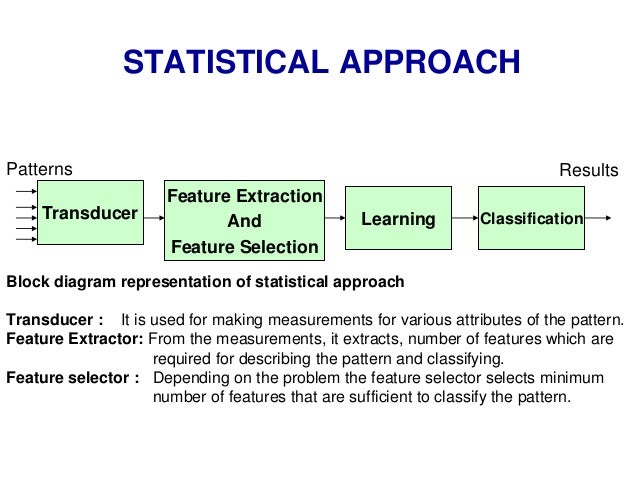 STATISTICAL APPROACH

Patterns

Results

Transducer

Feature Extraction And Feature Selection

Learning

Classification

Block diagram representation of statistical approach

Transducer : It is used for making measurements for various attributes of the pattern.
Feature Extractor: From the measurements, it extracts, number of features which are required for describing the pattern and classifying.
Feature selector : Depending on the problem the feature selector selects minimum number of features that are sufficient to classify the pattern.